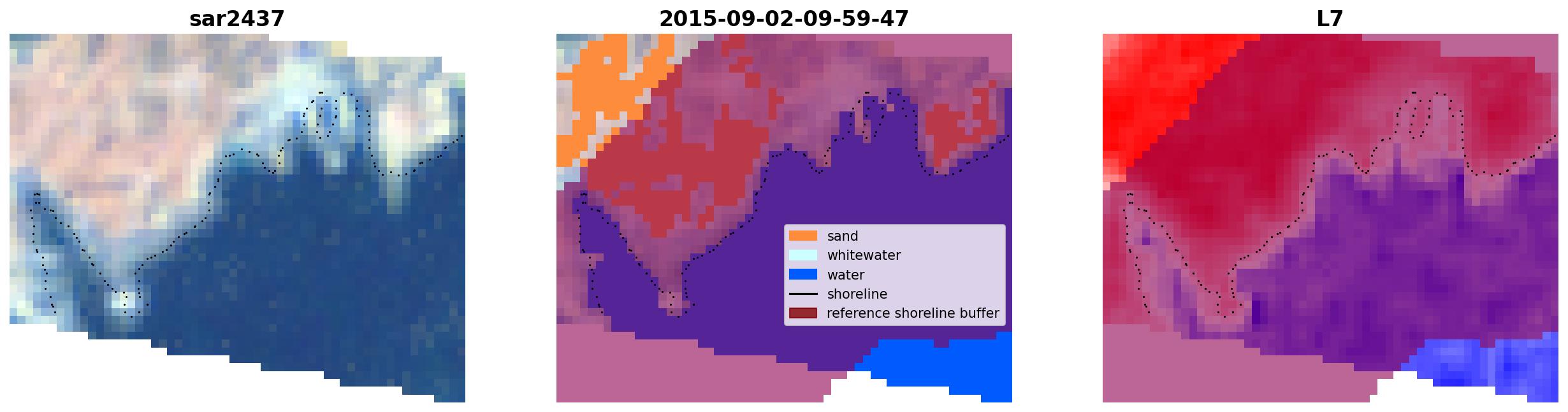 sar2437

2015-09-02-09-59-47

sand
whitewater
water
shoreline
reference shoreline buffer

L7